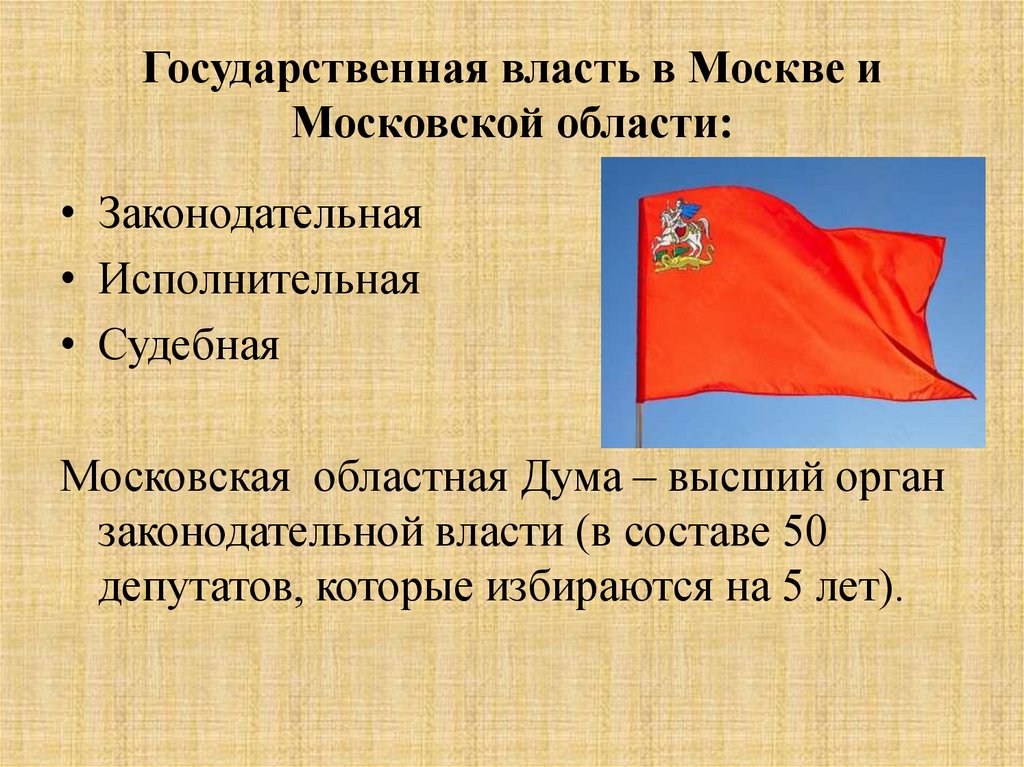 Государственная власть в Москве и Московской области:

• Законодательная
• Исполнительная
• Судебная

Московская областная Дума – высший орган законодательной власти (в составе 50 депутатов, которые избираются на 5 лет).